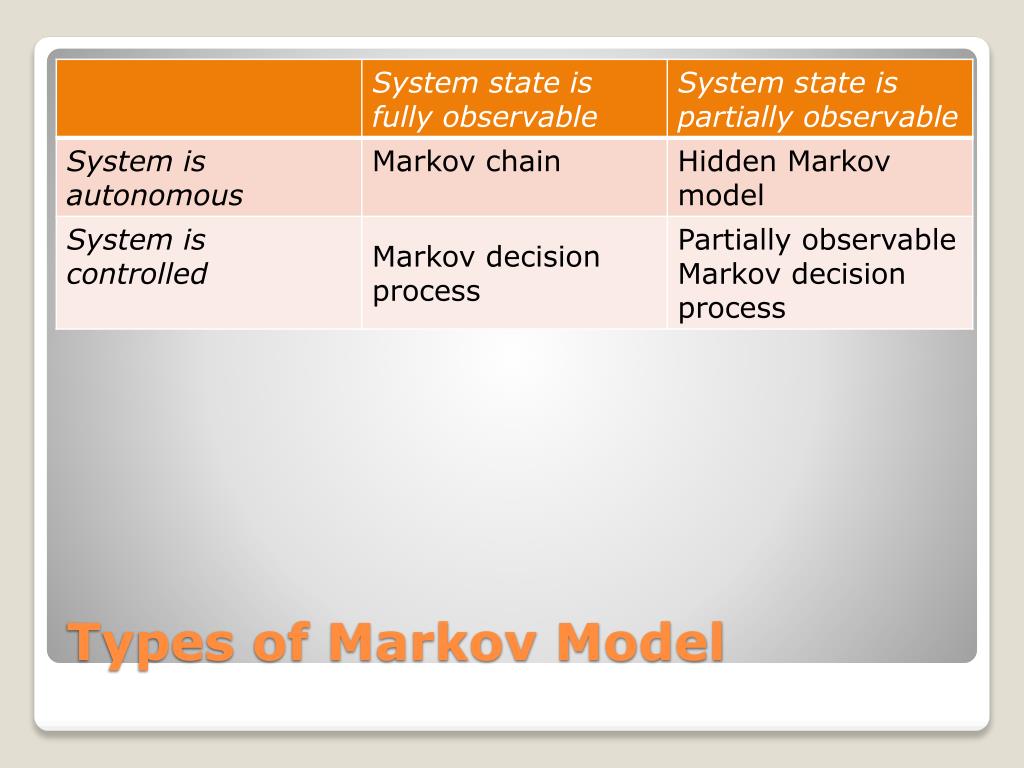 | | System state is fully observable | System state is partially observable |
|---|---|---|
| System is autonomous | Markov chain | Hidden Markov model |
| System is controlled | Markov decision process | Partially observable Markov decision process |

Types of Markov Model